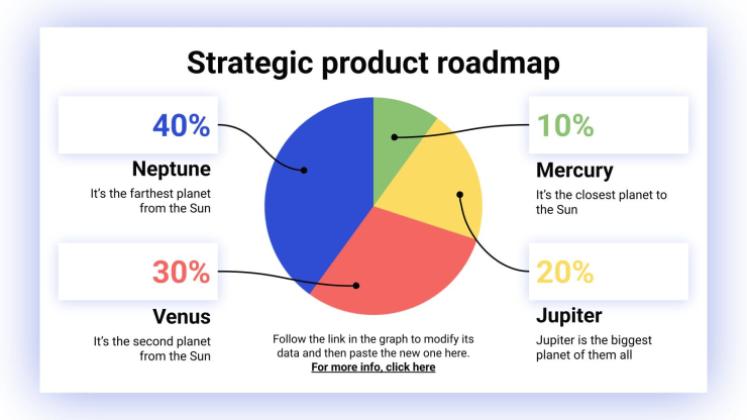 Strategic product roadmap

40%

Neptune

It's the farthest planet from the Sun

30%

Venus

It's the second planet from the Sun

10%

Mercury

It's the closest planet to the Sun

20%

Jupiter

Jupiter is the biggest planet of them all

Follow the link in the graph to modify its data and then paste the new one here.
For more info, click here